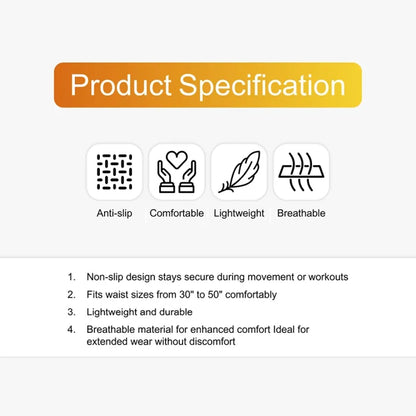 Product Specification

Anti-slip Comfortable Lightweight Breathable

1. Non-slip design stays secure during movement or workouts
2. Fits waist sizes from 30" to 50" comfortably
3. Lightweight and durable
4. Breathable material for enhanced comfort Ideal for extended wear without discomfort